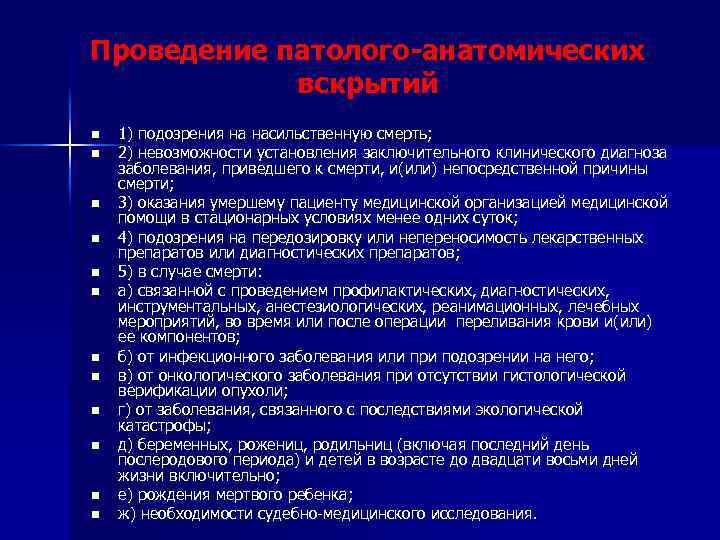 Проведение патолого-анатомических вскрытий

- 1) подозрения на насильственную смерть;
- 2) невозможности установления заключительного клинического диагноза заболевания, приведшего к смерти, и(или) непосредственной причины смерти;
- 3) оказания умершему пациенту медицинской организацией медицинской помощи в стационарных условиях менее одних суток;
- 4) подозрения на передозировку или непереносимость лекарственных препаратов или диагностических препаратов;
- 5) в случае смерти:
- а) связанной с проведением профилактических, диагностических, инструментальных, анестезиологических, реанимационных, лечебных мероприятий, во время или после операции переливания крови и(или) ее компонентов;
- б) от инфекционного заболевания или при подозрении на него;
- в) от онкологического заболевания при отсутствии гистологической верификации опухоли;
- г) от заболевания, связанного с последствиями экологической катастрофы;
- д) беременных, рожениц, родильниц (включая последний день послеродового периода) и детей в возрасте до двадцати восьми дней жизни включительно;
- е) рождения мертвого ребенка;
- ж) необходимости судебно-медицинского исследования.